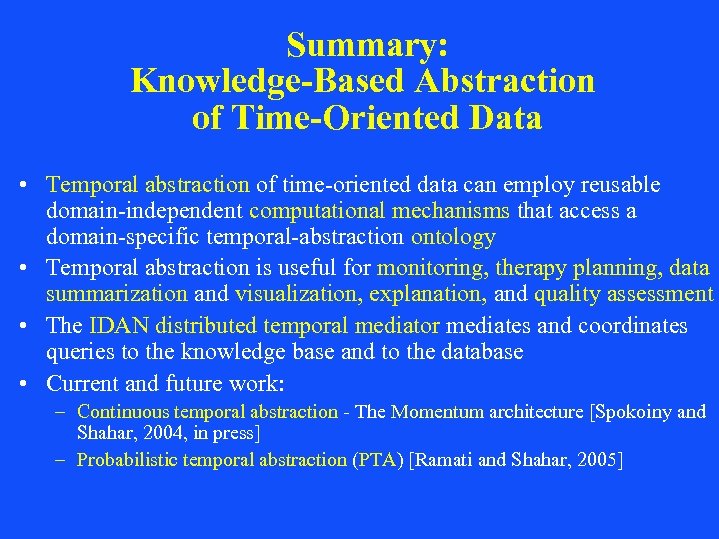 Summary:
Knowledge-Based Abstraction of Time-Oriented Data

• Temporal abstraction of time-oriented data can employ reusable domain-independent computational mechanisms that access a domain-specific temporal-abstraction ontology
• Temporal abstraction is useful for monitoring, therapy planning, data summarization and visualization, explanation, and quality assessment
• The IDAN distributed temporal mediator mediates and coordinates queries to the knowledge base and to the database
• Current and future work:
– Continuous temporal abstraction - The Momentum architecture [Spokoiny and Shahar, 2004, in press]
– Probabilistic temporal abstraction (PTA) [Ramati and Shahar, 2005]